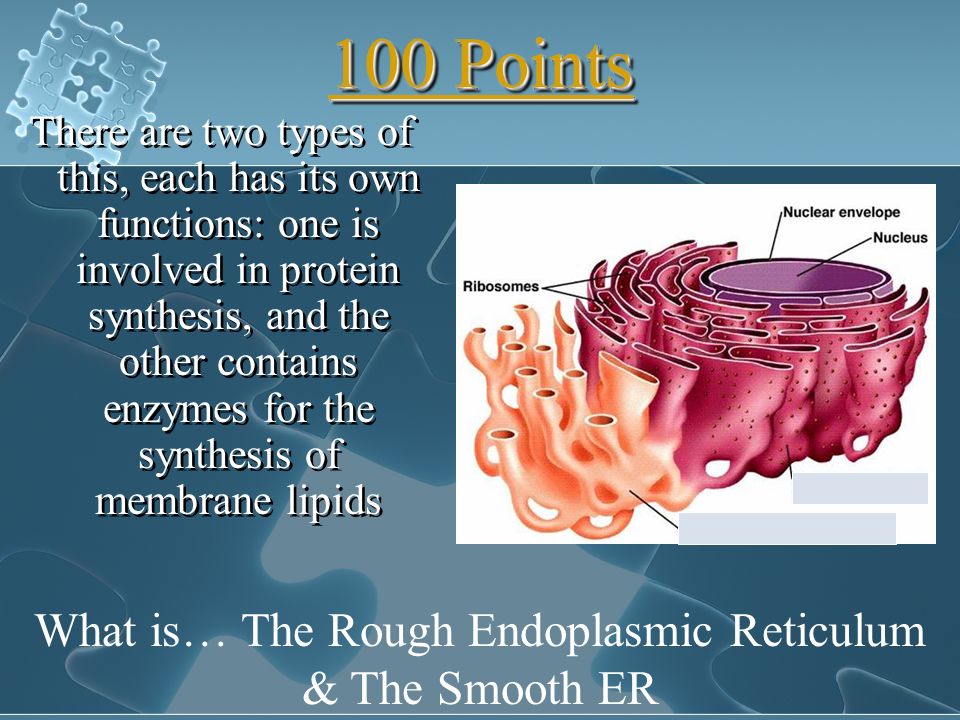 100 Points

There are two types of this, each has its own functions: one is involved in protein synthesis, and the other contains enzymes for the synthesis of membrane lipids

Nuclear envelope
Nucleus
Ribosomes

What is… The Rough Endoplasmic Reticulum & The Smooth ER